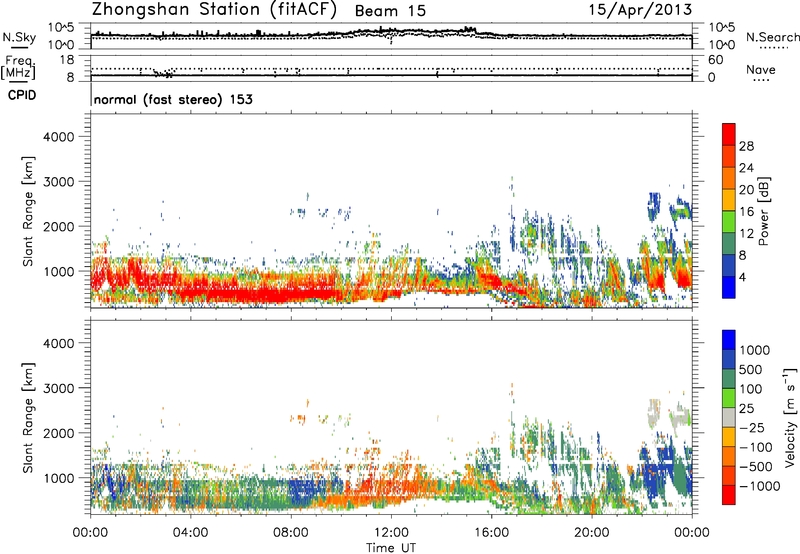 Zhongshan Station (fitACF) Beam 15 15/Apr/2013

N.Sky
10^5
10^0
10^5
10^0
N.Search

Freq. [MHz]
18
8
60
0
Nave

CPID
normal (fast stereo) 153

Slant Range [km]
4000
3000
2000
1000

Power [dB]
28
24
20
16
12
8
4

Slant Range [km]
4000
3000
2000
1000

Velocity [m s$^{-1}$]
1000
500
100
25
-25
-100
-500
-1000

00:00 04:00 08:00 12:00 16:00 20:00 00:00
Time UT